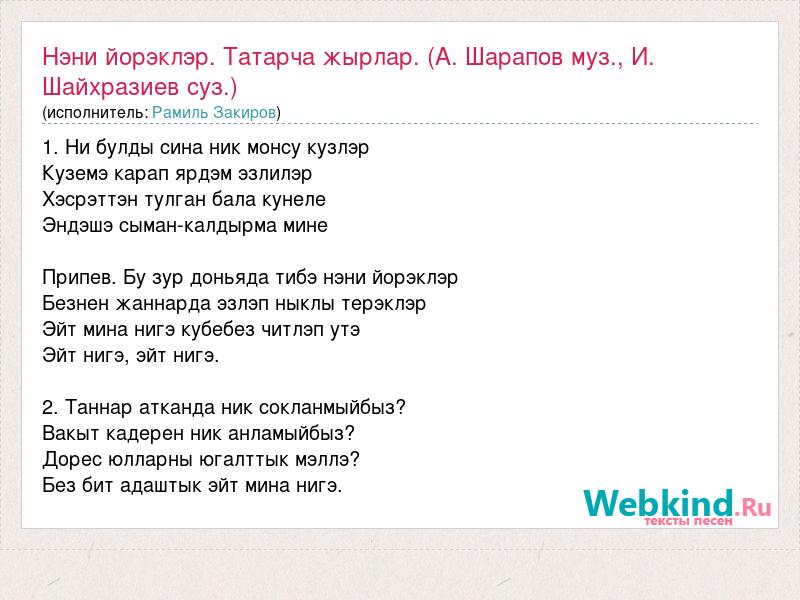 Нэни йорэклэр. Татарча жырлар. (А. Шарапов муз., И. Шайхразиев суз.)
(исполнитель: Рамиль Закиров)

1. Ни булды сина ник монсу кузлэр
Куземэ карап ярдэм эзлилэр
Хэсрэттэн тулган бала кунеле
Эндэшэ сыман-калдырма мине

Припев. Бу зур доньяда тибэ нэни йорэклэр
Безнен жаннарда эзлэп ныклы терэклэр
Эйт мина нигэ кубебез читлэп утэ
Эйт нигэ, эйт нигэ.

2. Таннар атканда ник сокланмыйбыз?
Вакыт кадерен ник анламыйбыз?
Дорес юлларны югалттык мэллэ?
Без бит адаштык эйт мина нигэ.

Webkind.Ru
тексты песен